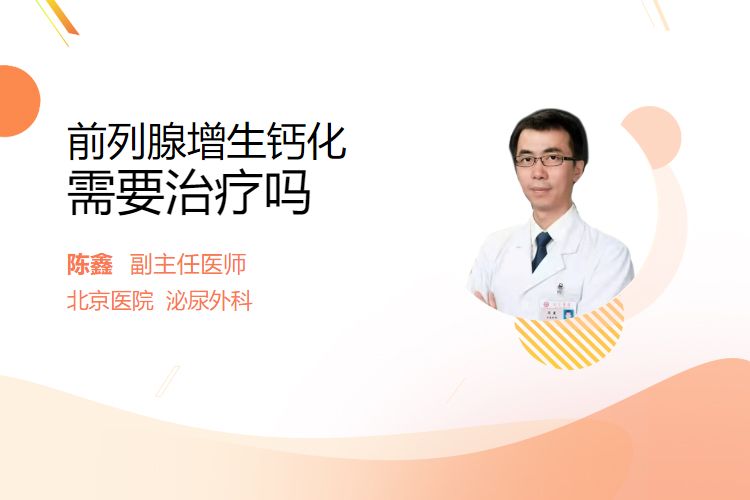 前列腺增生钙化
需要治疗吗

陈鑫 副主任医师
北京医院 泌尿外科